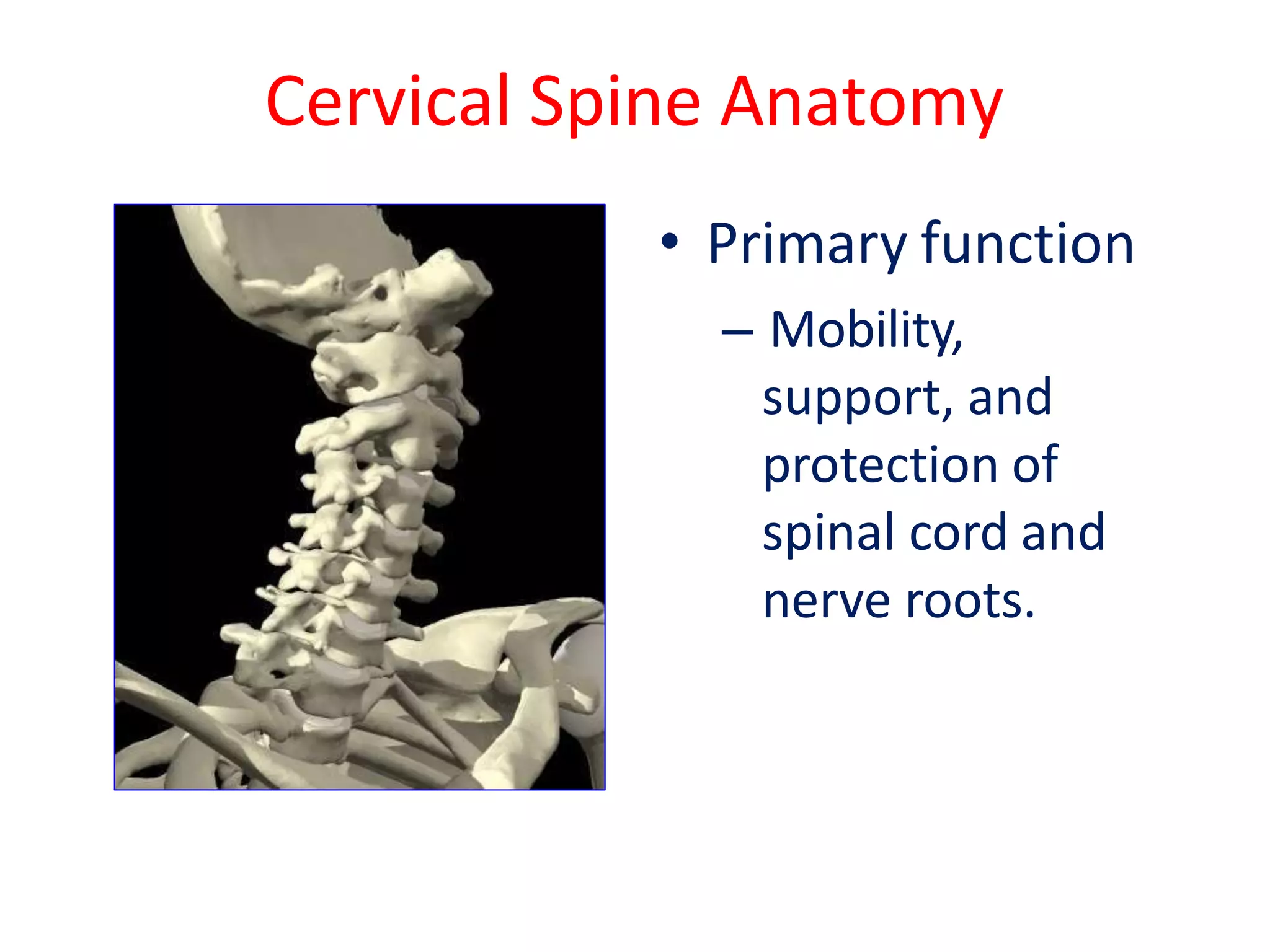 Cervical Spine Anatomy

• Primary function

– Mobility, support, and protection of spinal cord and nerve roots.